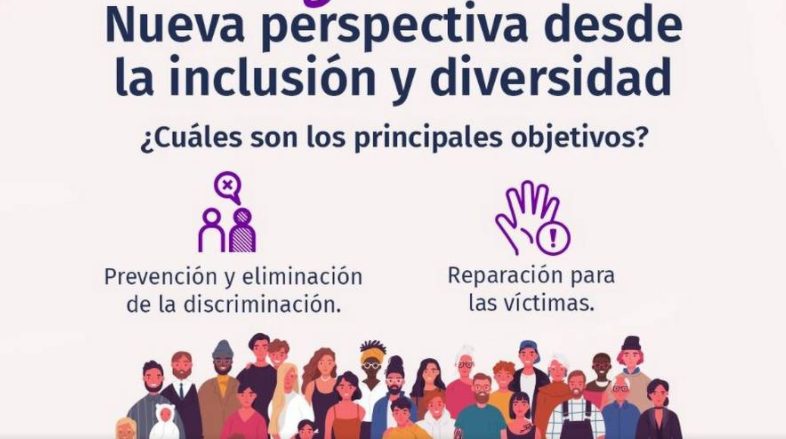 Nueva perspectiva desde la inclusión y diversidad

¿Cuáles son los principales objetivos?

Prevención y eliminación de la discriminación.

Reparación para las víctimas.